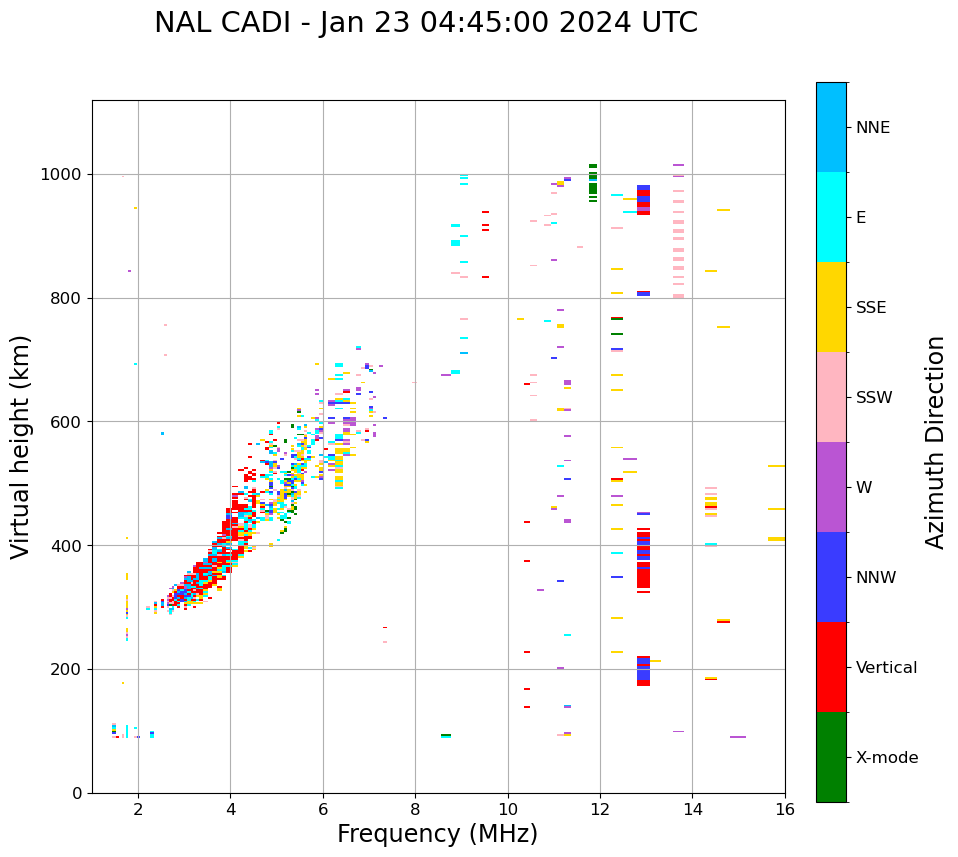 NAL CADI - Jan 23 04:45:00 2024 UTC

Virtual height (km)

1000
800
600
400
200
0

2
4
6
8
10
12
14
16

Frequency (MHz)

NNE
E
SSE
SSW
W
NNW
Vertical
X-mode

Azimuth Direction